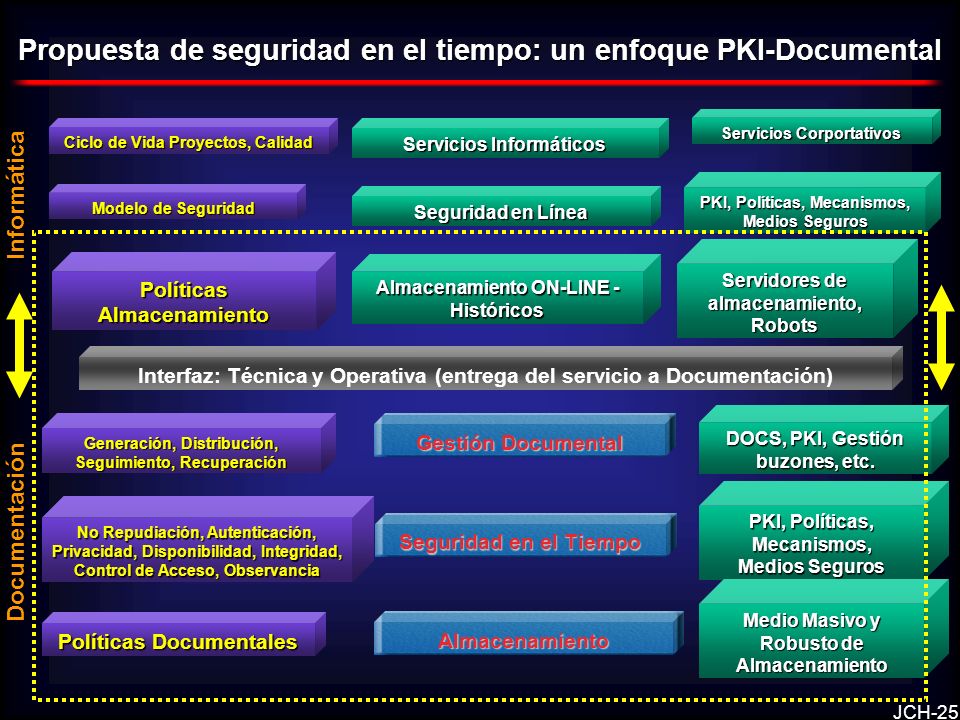 Propuesta de seguridad en el tiempo: un enfoque PKI-Documental

Informática

Ciclo de Vida Proyectos, Calidad

Servicios Informáticos

Servicios Corportativos

Modelo de Seguridad

Seguridad en Línea

PKI, Políticas, Mecanismos, Medios Seguros

Políticas Almacenamiento

Almacenamiento ON-LINE - Históricos

Servidores de almacenamiento, Robots

Interfaz: Técnica y Operativa (entrega del servicio a Documentación)

Documentación

Generación, Distribución, Seguimiento, Recuperación

Gestión Documental

DOCS, PKI, Gestión buzones, etc.

No Repudiación, Autenticación, Privacidad, Disponibilidad, Integridad, Control de Acceso, Observancia

Seguridad en el Tiempo

PKI, Políticas, Mecanismos, Medios Seguros

Políticas Documentales

Almacenamiento

Medio Masivo y Robusto de Almacenamiento

JCH-25